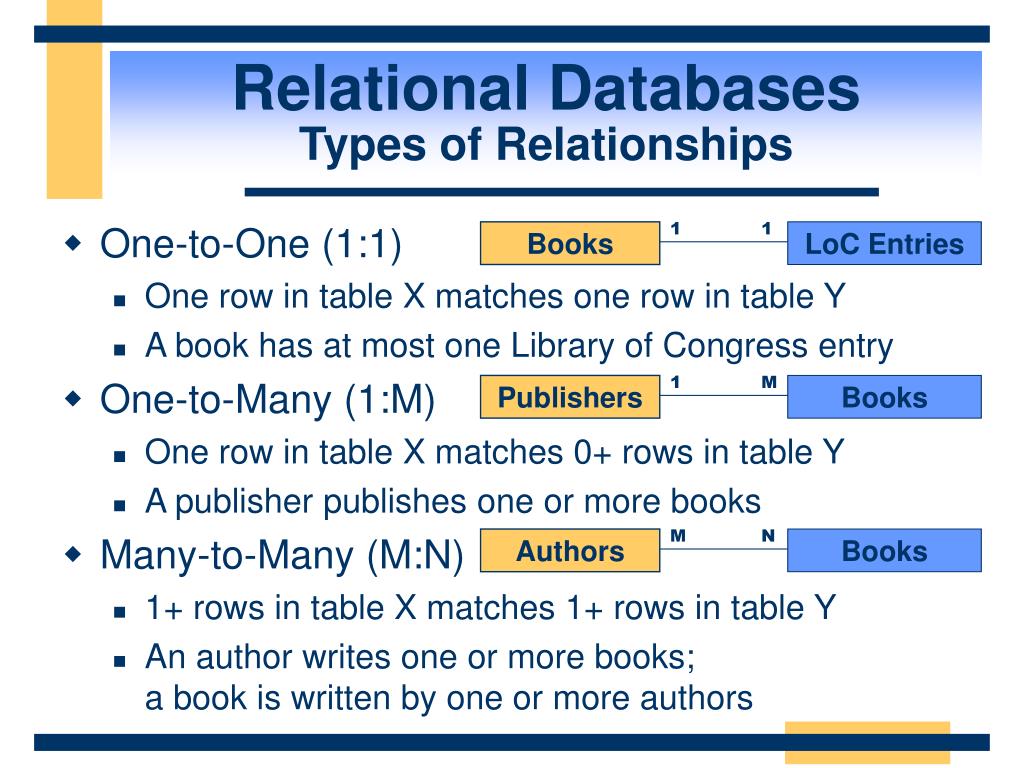 Relational Databases
Types of Relationships

One-to-One (1:1)

Books 1 1 LoC Entries

One row in table X matches one row in table Y

A book has at most one Library of Congress entry

One-to-Many (1:M)

Publishers 1 M Books

One row in table X matches 0+ rows in table Y

A publisher publishes one or more books

Many-to-Many (M:N)

Authors M N Books

1+ rows in table X matches 1+ rows in table Y

An author writes one or more books; a book is written by one or more authors